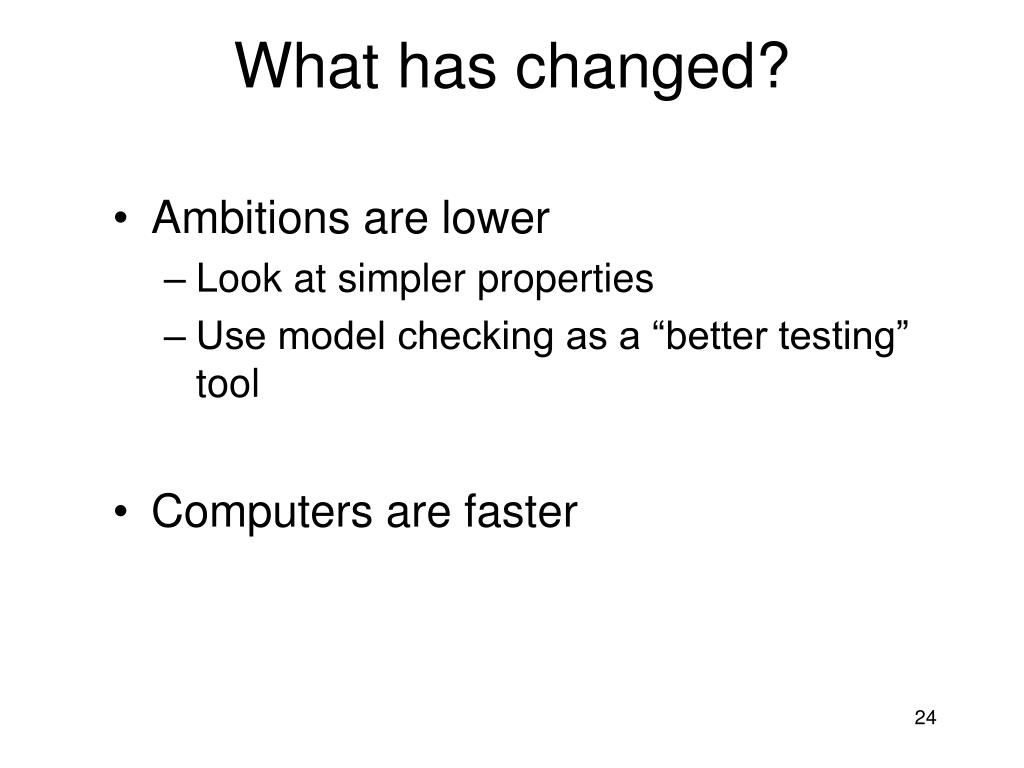 What has changed?

• Ambitions are lower
– Look at simpler properties
– Use model checking as a “better testing” tool

• Computers are faster

24